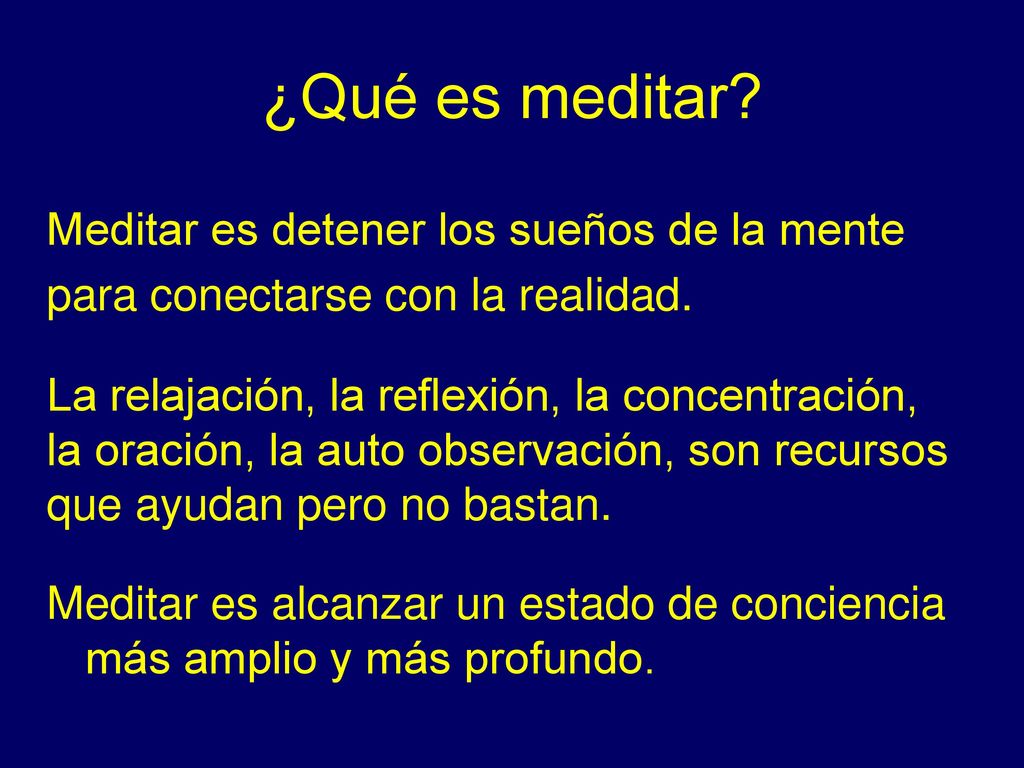 ¿Qué es meditar?

Meditar es detener los sueños de la mente para conectarse con la realidad.

La relajación, la reflexión, la concentración, la oración, la auto observación, son recursos que ayudan pero no bastan.

Meditar es alcanzar un estado de conciencia más amplio y más profundo.